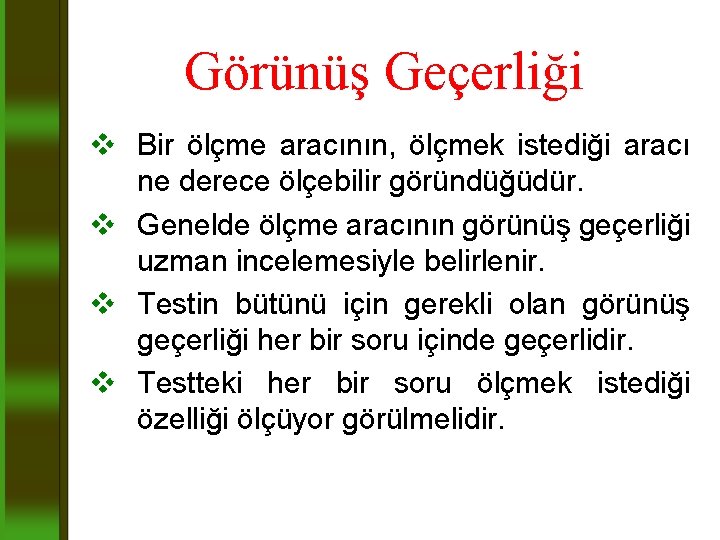 Görünüş Geçerliği

❖ Bir ölçme aracının, ölçmek istediği aracı ne derece ölçebilir göründüğüdür.

❖ Genelde ölçme aracının görünüş geçerliği uzman incelemesiyle belirlenir.

❖ Testin bütünü için gerekli olan görünüş geçerliği her bir soru içinde geçerlidir.

❖ Testteki her bir soru ölçmek istediği özelliği ölçüyor görülmelidir.